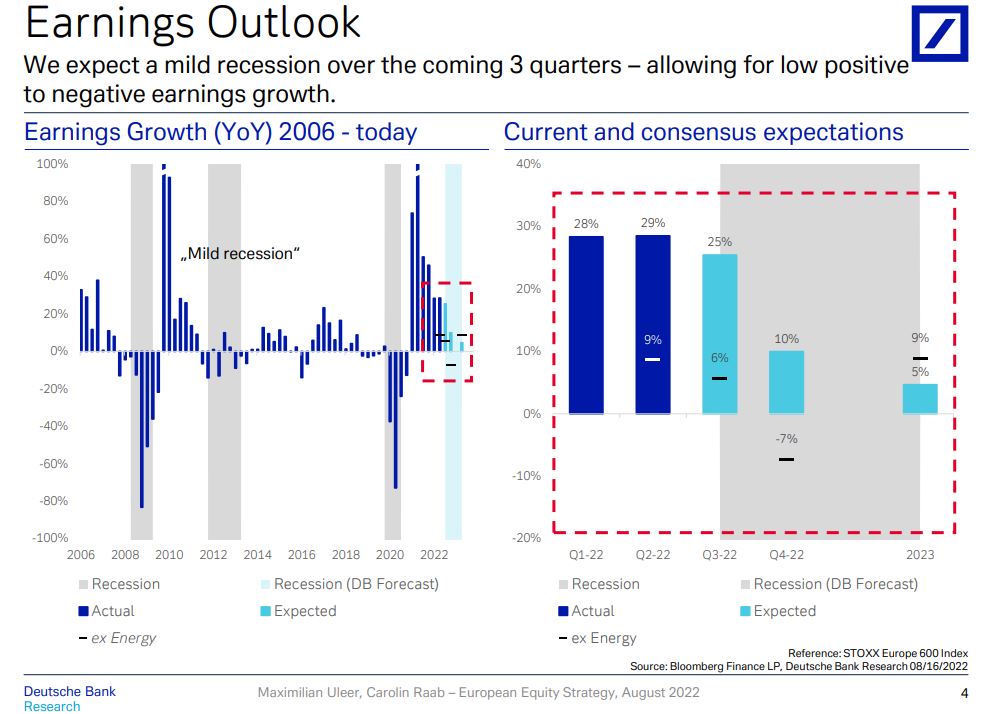 Earnings Outlook

We expect a mild recession over the coming 3 quarters – allowing for low positive to negative earnings growth.

Earnings Growth (YoY) 2006 - today

100%
80%
60%
40%
20%
0%
-20%
-40%
-60%
-80%
-100%

„Mild recession“

2006 2008 2010 2012 2014 2016 2018 2020 2022

Recession
Recession (DB Forecast)
Actual
Expected
ex Energy

Current and consensus expectations

40%
30%
20%
10%
0%
-10%
-20%

28%
29%
9%
25%
6%
10%
-7%
9%
5%

Q1-22 Q2-22 Q3-22 Q4-22 2023

Recession
Recession (DB Forecast)
Actual
Expected
ex Energy

Reference: STOXX Europe 600 Index
Source: Bloomberg Finance LP, Deutsche Bank Research 08/16/2022

Deutsche Bank
Research

Maximilian Uleer, Carolin Raab – European Equity Strategy, August 2022

4